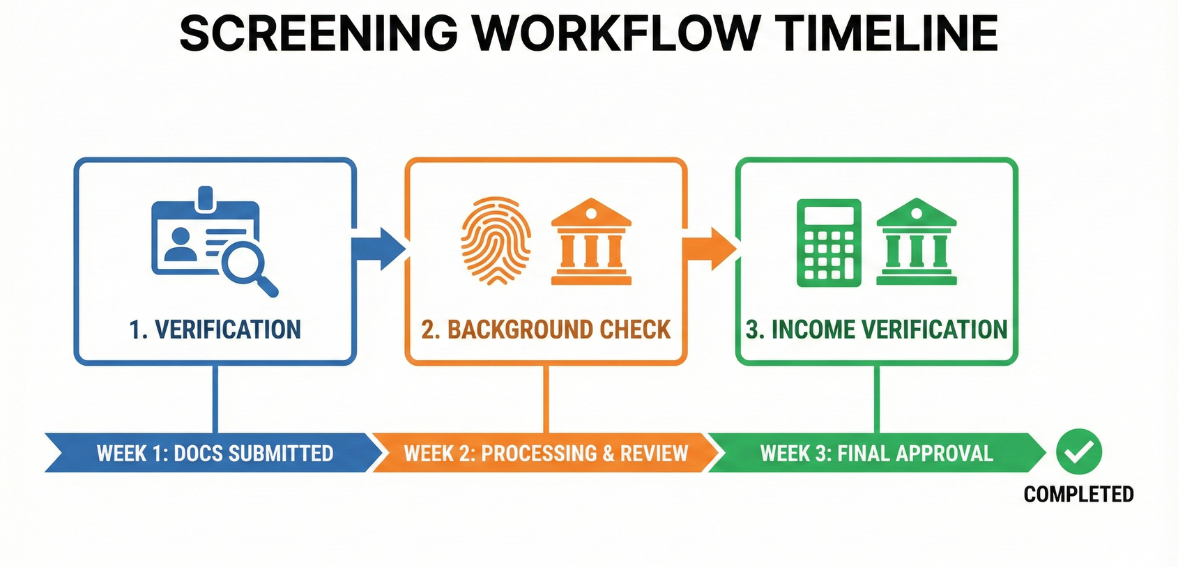 SCREENING WORKFLOW TIMELINE

1. VERIFICATION

2. BACKGROUND CHECK

3. INCOME VERIFICATION

WEEK 1: DOCS SUBMITTED

WEEK 2: PROCESSING & REVIEW

WEEK 3: FINAL APPROVAL

COMPLETED